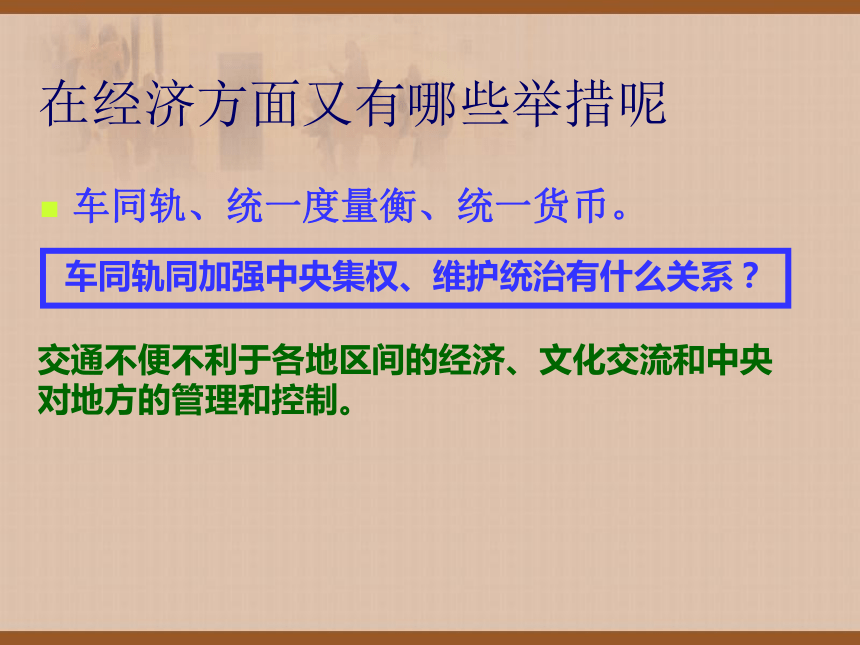 在经济方面又有哪些举措呢

车同轨、统一度量衡、统一货币。

车同轨同加强中央集权、维护统治有什么关系？

交通不便不利于各地区间的经济、文化交流和中央对地方的管理和控制。